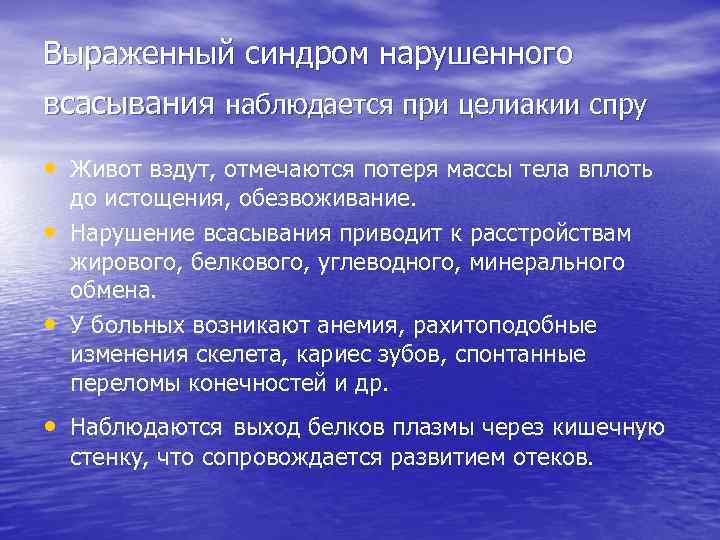 Выраженный синдром нарушенного всасывания наблюдается при целиакии спру

• Живот вздут, отмечаются потеря массы тела вплоть до истощения, обезвоживание.
• Нарушение всасывания приводит к расстройствам жирового, белкового, углеводного, минерального обмена.
• У больных возникают анемия, рахитоподобные изменения скелета, кариес зубов, спонтанные переломы конечностей и др.
• Наблюдаются выход белков плазмы через кишечную стенку, что сопровождается развитием отеков.